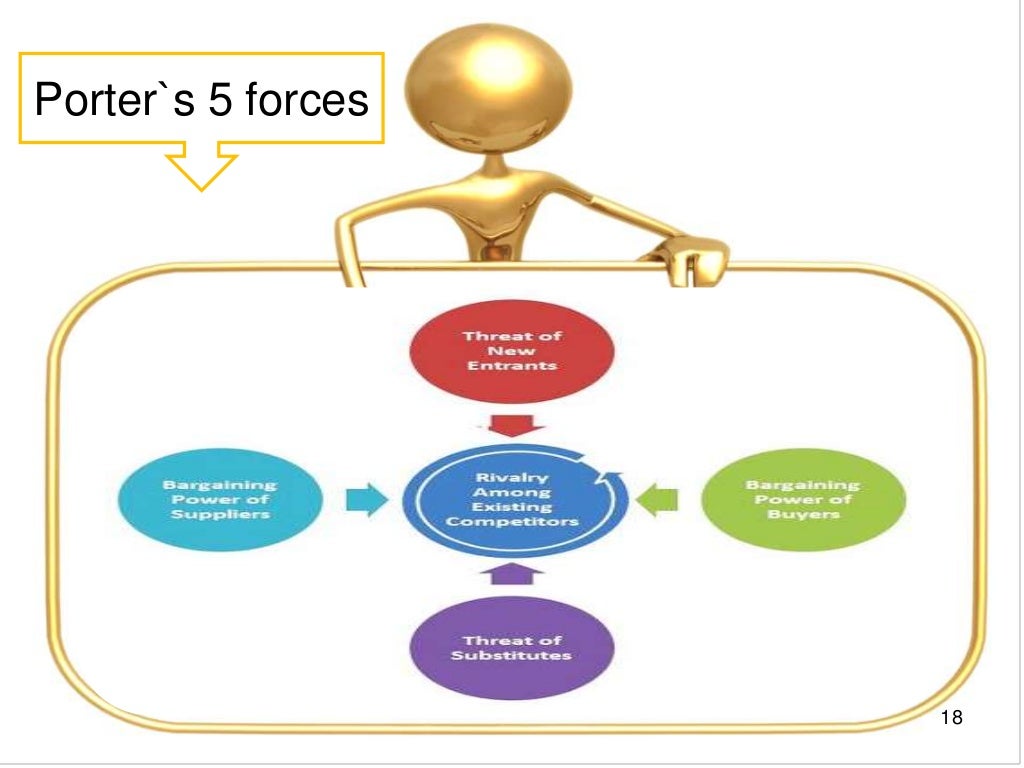 Porter`s 5 forces

Threat of New Entrants

Bargaining Power of Suppliers

Rivalry Among Existing Competitors

Bargaining Power of Buyers

Threat of Substitutes

18